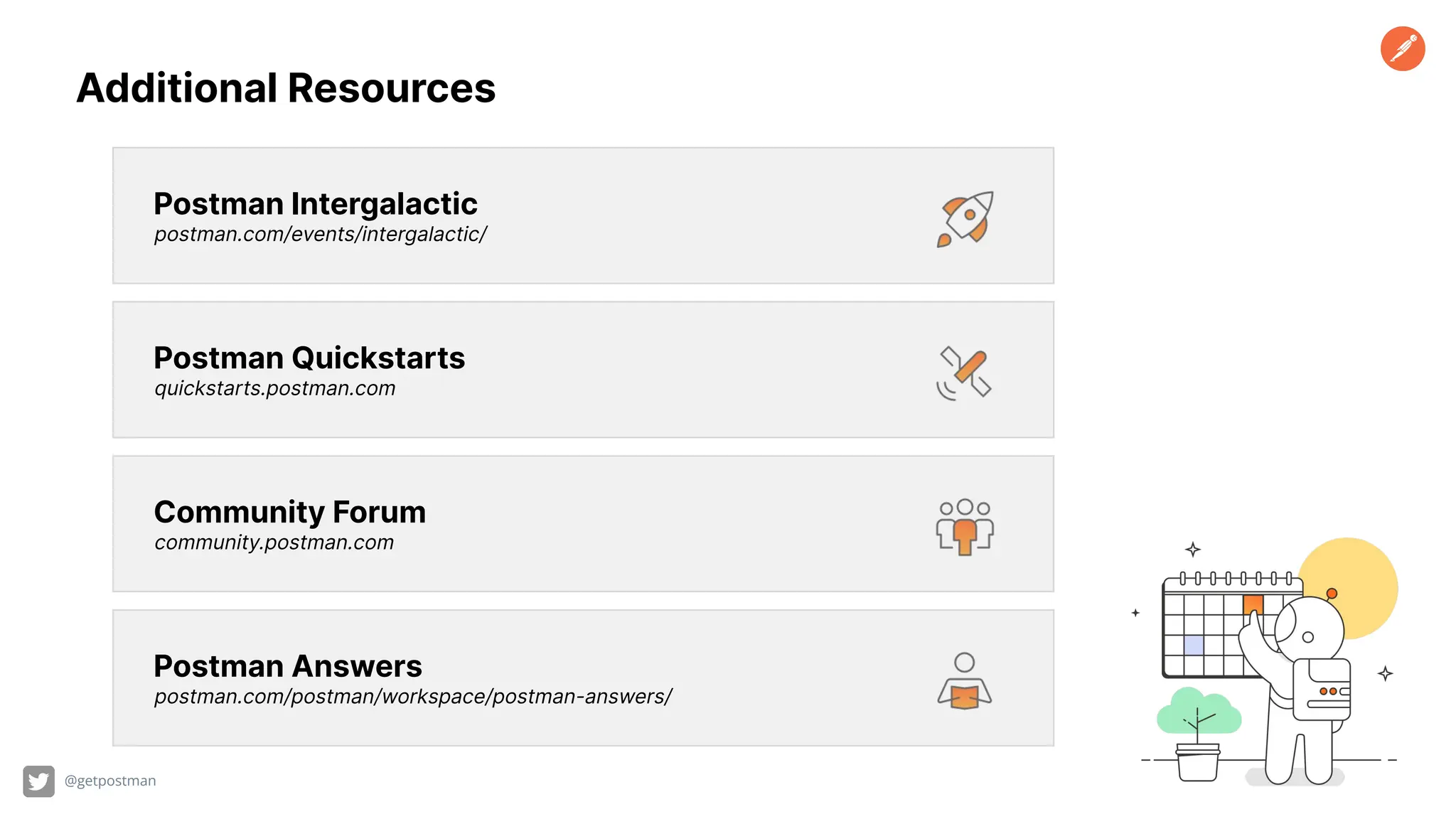 Additional Resources

Postman Intergalactic
postman.com/events/intergalactic/

Postman Quickstarts
quickstarts.postman.com

Community Forum
community.postman.com

Postman Answers
postman.com/postman/workspace/postman-answers/

@getpostman